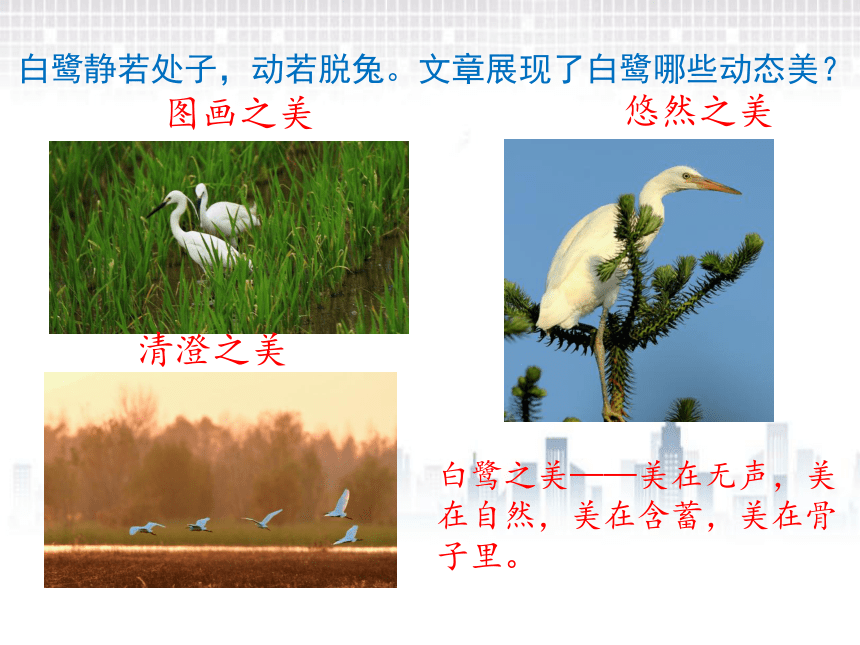 白鹭静若处子，动若脱兔。文章展现了白鹭哪些动态美？

图画之美

悠然之美

清澄之美

白鹭之美——美在无声，美在自然，美在含蓄，美在骨子里。